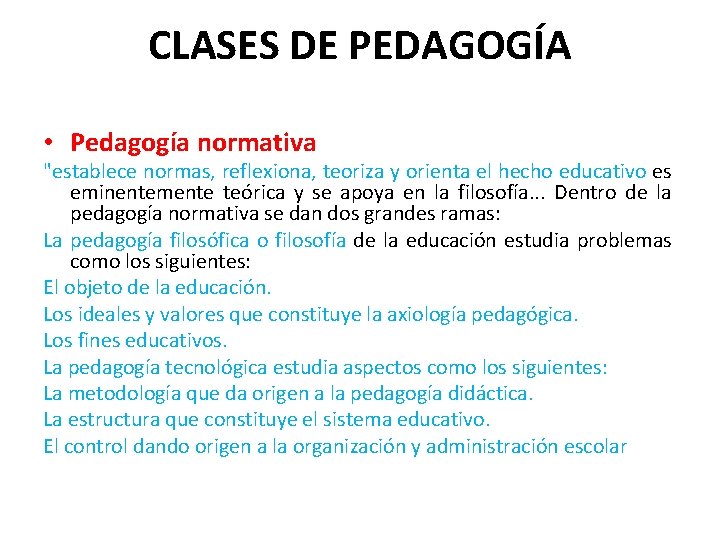 CLASES DE PEDAGOGÍA

• Pedagogía normativa

"establece normas, reflexiona, teoriza y orienta el hecho educativo es eminentemente teórica y se apoya en la filosofía... Dentro de la pedagogía normativa se dan dos grandes ramas:

La pedagogía filosófica o filosofía de la educación estudia problemas como los siguientes:

El objeto de la educación.

Los ideales y valores que constituye la axiología pedagógica.

Los fines educativos.

La pedagogía tecnológica estudia aspectos como los siguientes:

La metodología que da origen a la pedagogía didáctica.

La estructura que constituye el sistema educativo.

El control dando origen a la organización y administración escolar